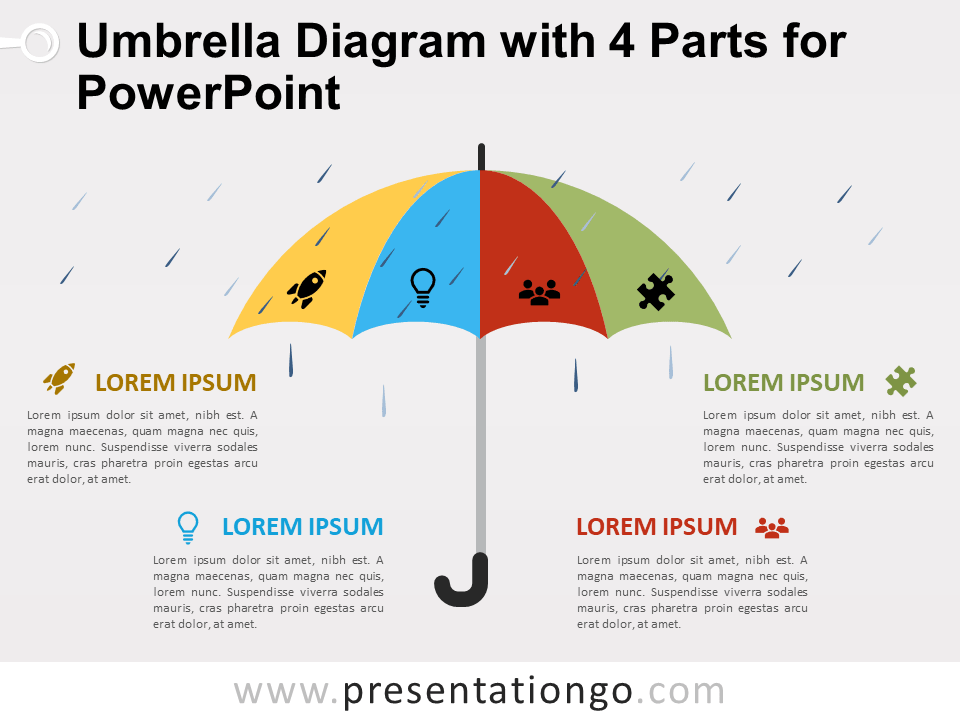 Umbrella Diagram with 4 Parts for PowerPoint

LOREM IPSUM

Lorem ipsum dolor sit amet, nibh est. A magna maecenas, quam magna nec quis, lorem nunc. Suspendisse viverra sodales mauris, cras pharetra proin egestas arcu erat dolor, at amet.

LOREM IPSUM

Lorem ipsum dolor sit amet, nibh est. A magna maecenas, quam magna nec quis, lorem nunc. Suspendisse viverra sodales mauris, cras pharetra proin egestas arcu erat dolor, at amet.

LOREM IPSUM

Lorem ipsum dolor sit amet, nibh est. A magna maecenas, quam magna nec quis, lorem nunc. Suspendisse viverra sodales mauris, cras pharetra proin egestas arcu erat dolor, at amet.

LOREM IPSUM

Lorem ipsum dolor sit amet, nibh est. A magna maecenas, quam magna nec quis, lorem nunc. Suspendisse viverra sodales mauris, cras pharetra proin egestas arcu erat dolor, at amet.

www.presentationgo.com